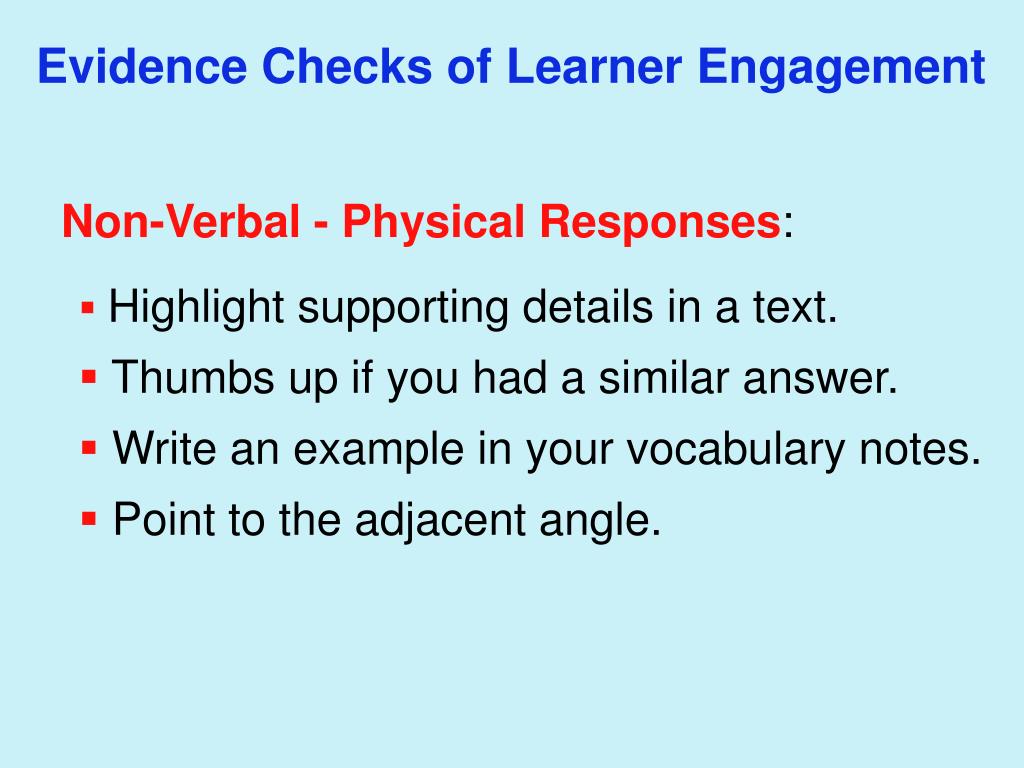 Evidence Checks of Learner Engagement

Non-Verbal - Physical Responses:

▪ Highlight supporting details in a text.
▪ Thumbs up if you had a similar answer.
▪ Write an example in your vocabulary notes.
▪ Point to the adjacent angle.